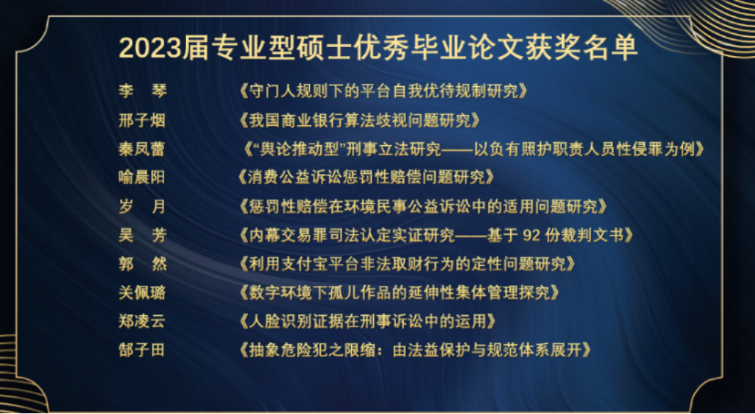 2023届专业型硕士优秀毕业论文获奖名单

| | |
|---|---|
| 李　琴 | 《守门人规则下的平台自我优待规制研究》 |
| 邢子烟 | 《我国商业银行算法歧视问题研究》 |
| 秦凤蕾 | 《“舆论推动型”刑事立法研究——以负有照护职责人员性侵罪为例》 |
| 喻晨阳 | 《消费公益诉讼惩罚性赔偿问题研究》 |
| 岁　月 | 《惩罚性赔偿在环境民事公益诉讼中的适用问题研究》 |
| 吴　芳 | 《内幕交易罪司法认定实证研究——基于 92 份裁判文书》 |
| 郭　然 | 《利用支付宝平台非法取财行为的定性问题研究》 |
| 关佩璐 | 《数字环境下孤儿作品的延伸性集体管理探究》 |
| 郑凌云 | 《人脸识别证据在刑事诉讼中的运用》 |
| 郜子田 | 《抽象危险犯之限缩：由法益保护与规范体系展开》 |